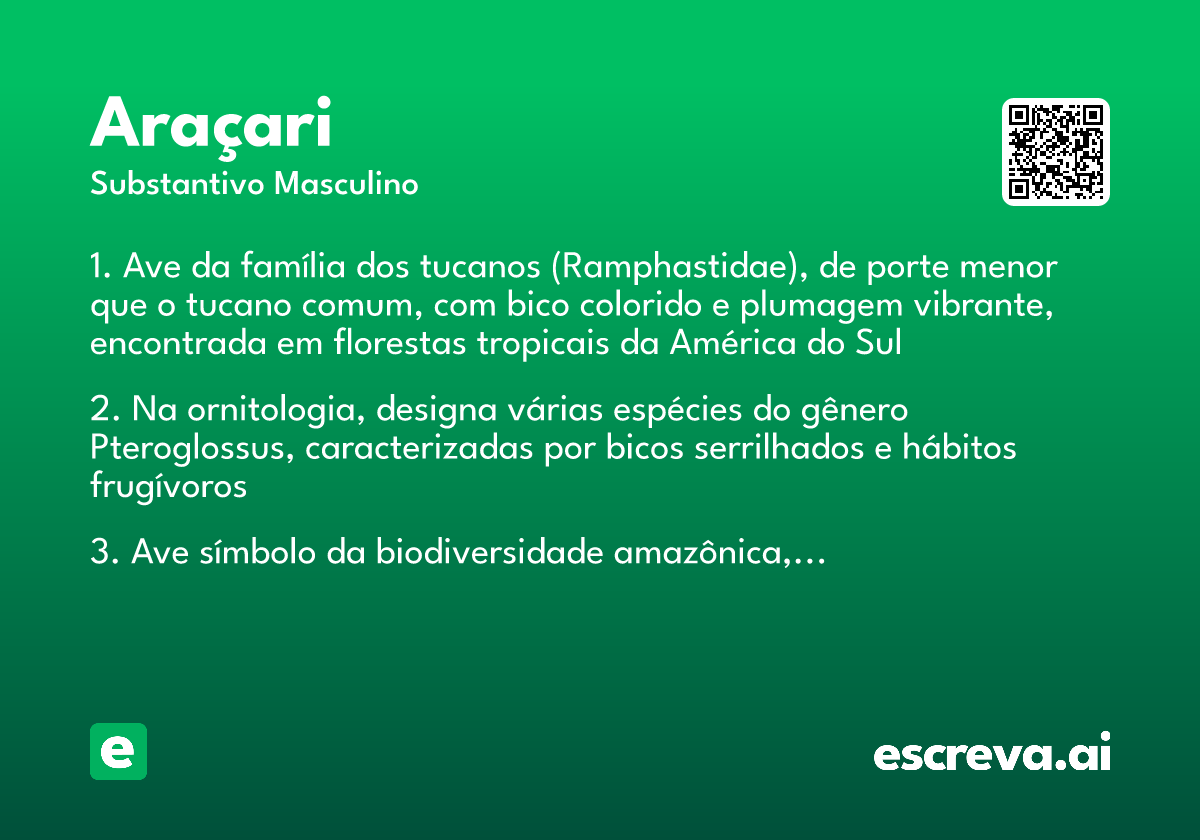 Araçari
Substantivo Masculino

1. Ave da família dos tucanos (Ramphastidae), de porte menor que o tucano comum, com bico colorido e plumagem vibrante, encontrada em florestas tropicais da América do Sul

2. Na ornitologia, designa várias espécies do gênero Pteroglossus, caracterizadas por bicos serrilhados e hábitos frugívoros

3. Ave símbolo da biodiversidade amazônica,...

e

escreva.ai